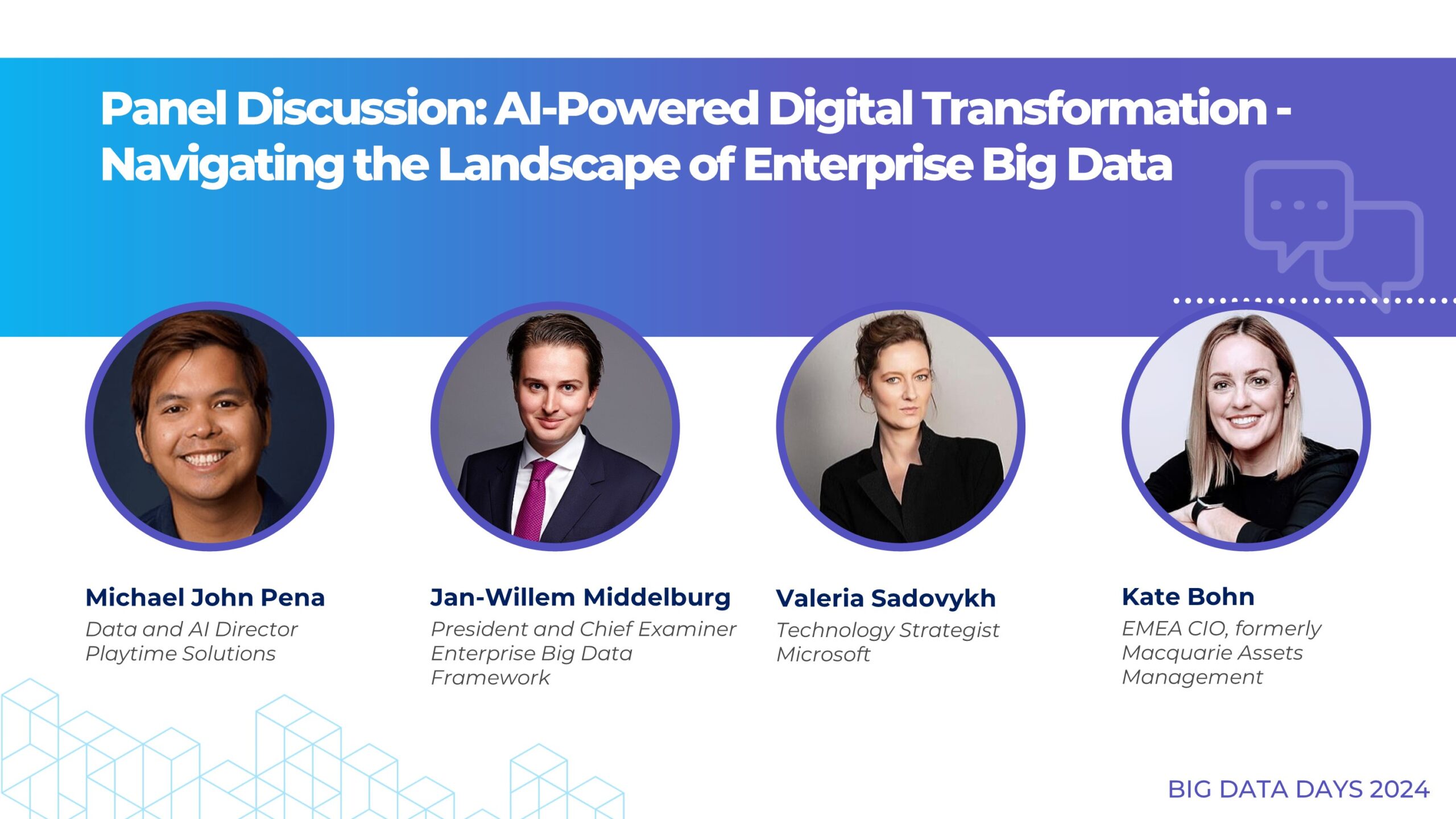 Panel Discussion: AI-Powered Digital Transformation - Navigating the Landscape of Enterprise Big Data

Michael John Pena
Data and AI Director
Playtime Solutions

Jan-Willem Middelburg
President and Chief Examiner
Enterprise Big Data Framework

Valeria Sadovykh
Technology Strategist
Microsoft

Kate Bohn
EMEA CIO, formerly
Macquarie Assets Management

BIG DATA DAYS 2024